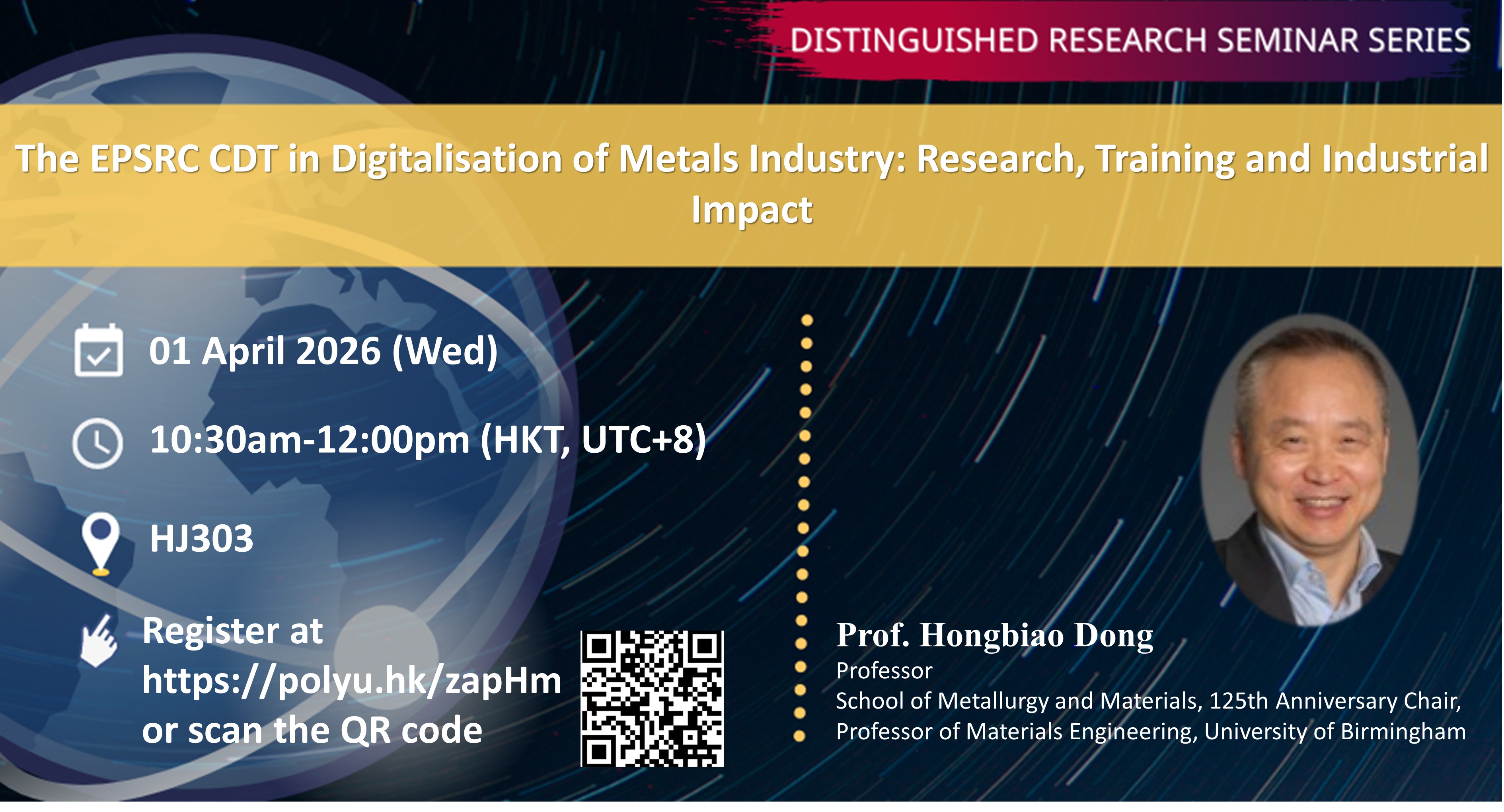 DISTINGUISHED RESEARCH SEMINAR SERIES

The EPSRC CDT in Digitalisation of Metals Industry: Research, Training and Industrial Impact

01 April 2026 (Wed)

10:30am-12:00pm (HKT, UTC+8)

HJ303

Register at https://polyu.hk/zapHm or scan the QR code

Prof. Hongbiao Dong
Professor
School of Metallurgy and Materials, 125th Anniversary Chair,
Professor of Materials Engineering, University of Birmingham